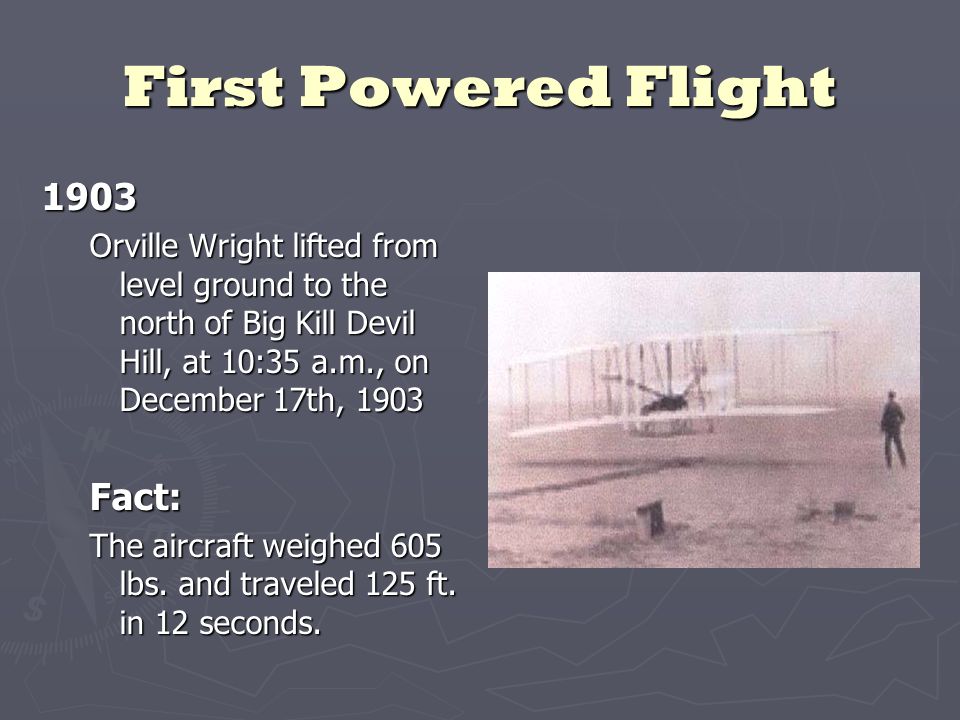 First Powered Flight

1903

Orville Wright lifted from level ground to the north of Big Kill Devil Hill, at 10:35 a.m., on December 17th, 1903

Fact:

The aircraft weighed 605 lbs. and traveled 125 ft. in 12 seconds.